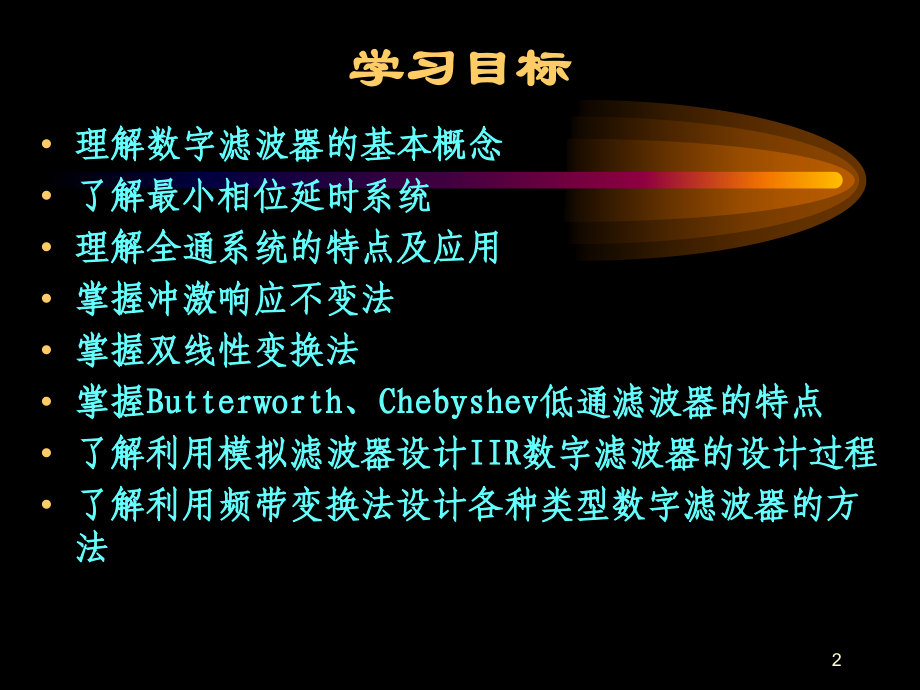 学习目标

• 理解数字滤波器的基本概念
• 了解最小相位延时系统
• 理解全通系统的特点及应用
• 掌握冲激响应不变法
• 掌握双线性变换法
• 掌握Butterworth、Chebyshev低通滤波器的特点
• 了解利用模拟滤波器设计IIR数字滤波器的设计过程
• 了解利用频带变换法设计各种类型数字滤波器的方法

2